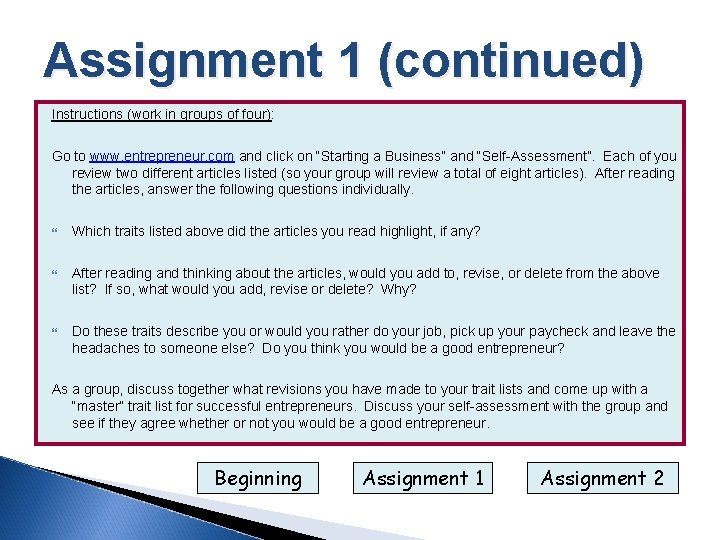 Assignment 1 (continued)

Instructions (work in groups of four):

Go to www.entrepreneur.com and click on "Starting a Business" and "Self-Assessment". Each of you review two different articles listed (so your group will review a total of eight articles). After reading the articles, answer the following questions individually.

“ Which traits listed above did the articles you read highlight, if any?

“ After reading and thinking about the articles, would you add to, revise, or delete from the above list? If so, what would you add, revise or delete? Why?

“ Do these traits describe you or would you rather do your job, pick up your paycheck and leave the headaches to someone else? Do you think you would be a good entrepreneur?

As a group, discuss together what revisions you have made to your trait lists and come up with a "master" trait list for successful entrepreneurs. Discuss your self-assessment with the group and see if they agree whether or not you would be a good entrepreneur.

Beginning

Assignment 1

Assignment 2